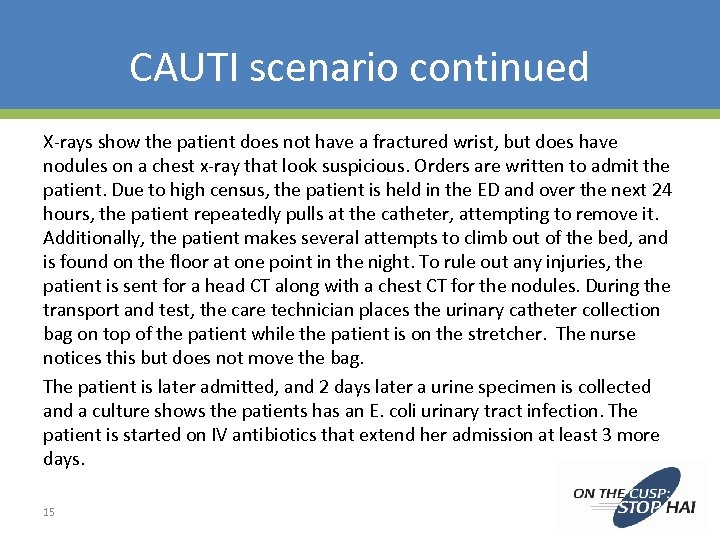 CAUTI scenario continued

X-rays show the patient does not have a fractured wrist, but does have nodules on a chest x-ray that look suspicious. Orders are written to admit the patient. Due to high census, the patient is held in the ED and over the next 24 hours, the patient repeatedly pulls at the catheter, attempting to remove it. Additionally, the patient makes several attempts to climb out of the bed, and is found on the floor at one point in the night. To rule out any injuries, the patient is sent for a head CT along with a chest CT for the nodules. During the transport and test, the care technician places the urinary catheter collection bag on top of the patient while the patient is on the stretcher. The nurse notices this but does not move the bag.

The patient is later admitted, and 2 days later a urine specimen is collected and a culture shows the patients has an E. coli urinary tract infection. The patient is started on IV antibiotics that extend her admission at least 3 more days.

15

ON THE CUSP: STOP HAI